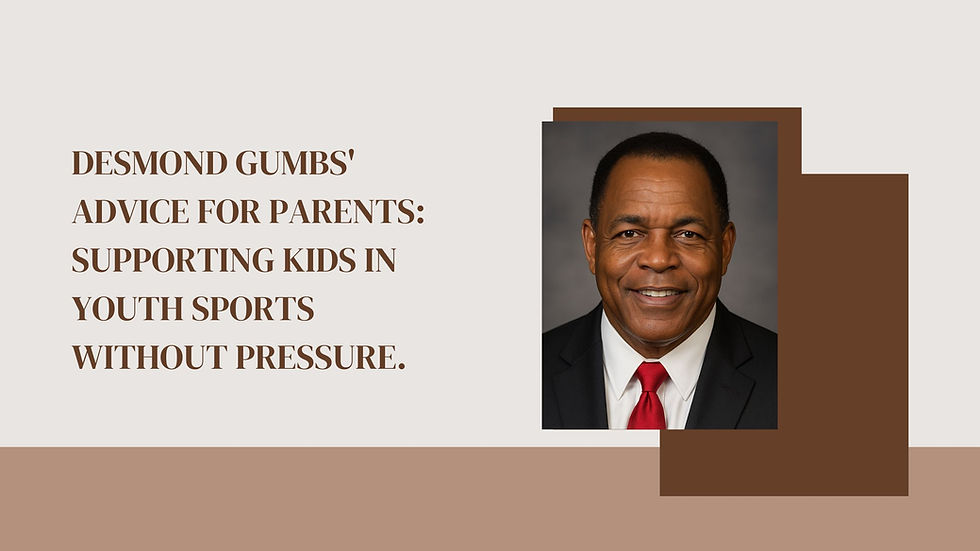 DESMOND GUMBS' ADVICE FOR PARENTS: SUPPORTING KIDS IN YOUTH SPORTS WITHOUT PRESSURE.